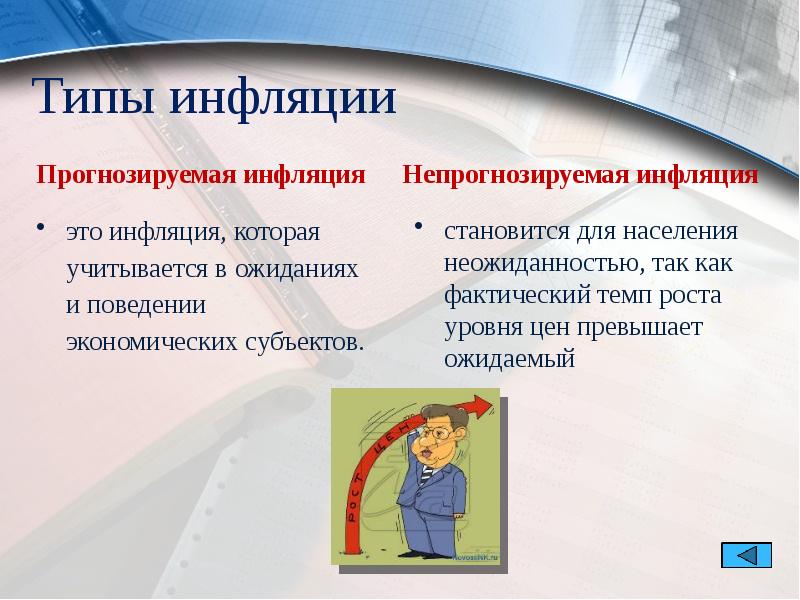 Типы инфляции

Прогнозируемая инфляция

• это инфляция, которая учитывается в ожиданиях и поведении экономических субъектов.

Непрогнозируемая инфляция

• становится для населения неожиданностью, так как фактический темп роста уровня цен превышает ожидаемый

РОСТ ЦЕН

NovostiNK.ru